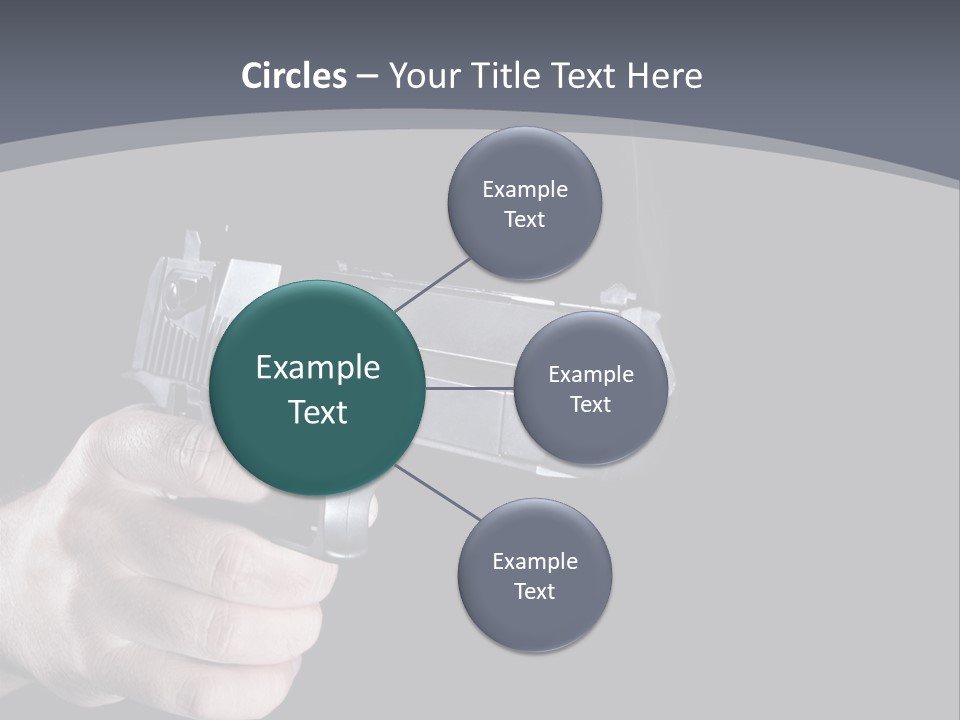 Circles – Your Title Text Here

Example Text

Example Text

Example Text

Example Text